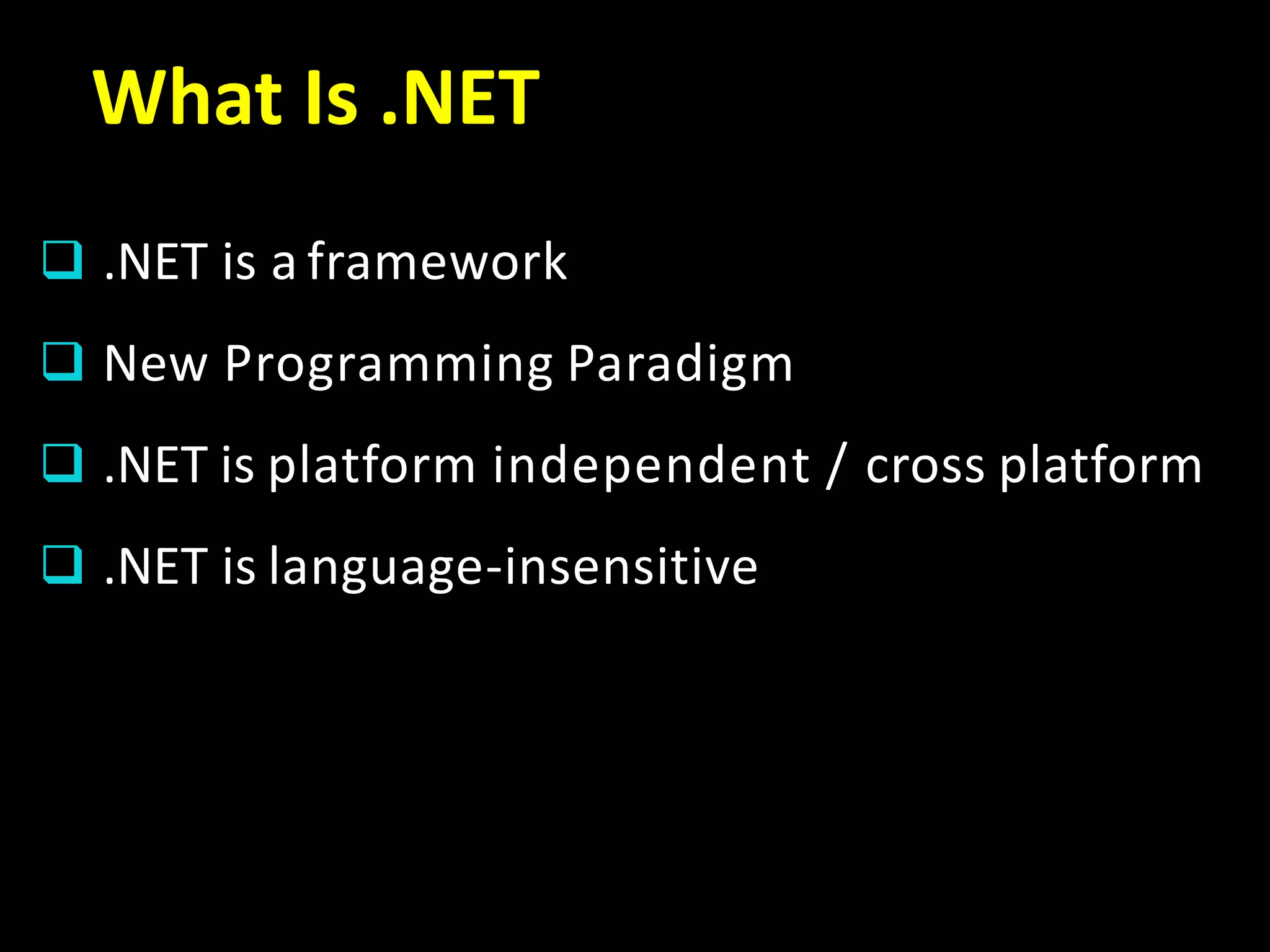 What Is .NET

❑ .NET is a framework

❑ New Programming Paradigm

❑ .NET is platform independent / cross platform

❑ .NET is language-insensitive